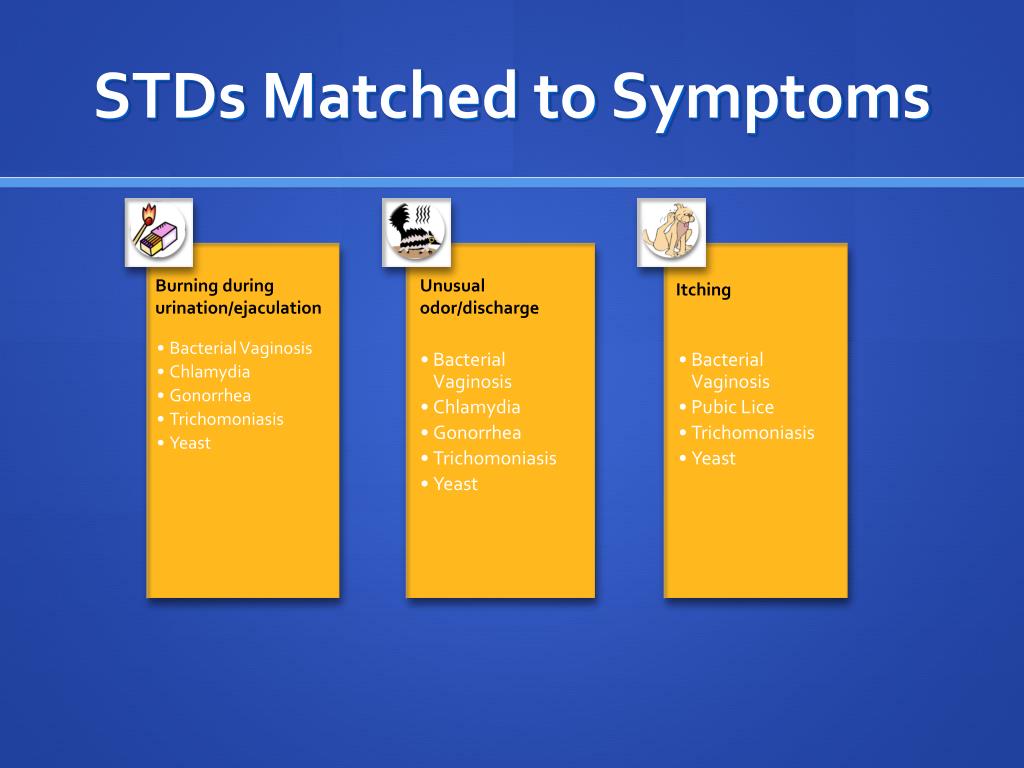 STDs Matched to Symptoms

Burning during urination/ejaculation

• Bacterial Vaginosis
• Chlamydia
• Gonorrhea
• Trichomoniasis
• Yeast

Unusual odor/discharge

• Bacterial Vaginosis
• Chlamydia
• Gonorrhea
• Trichomoniasis
• Yeast

Itching

• Bacterial Vaginosis
• Pubic Lice
• Trichomoniasis
• Yeast